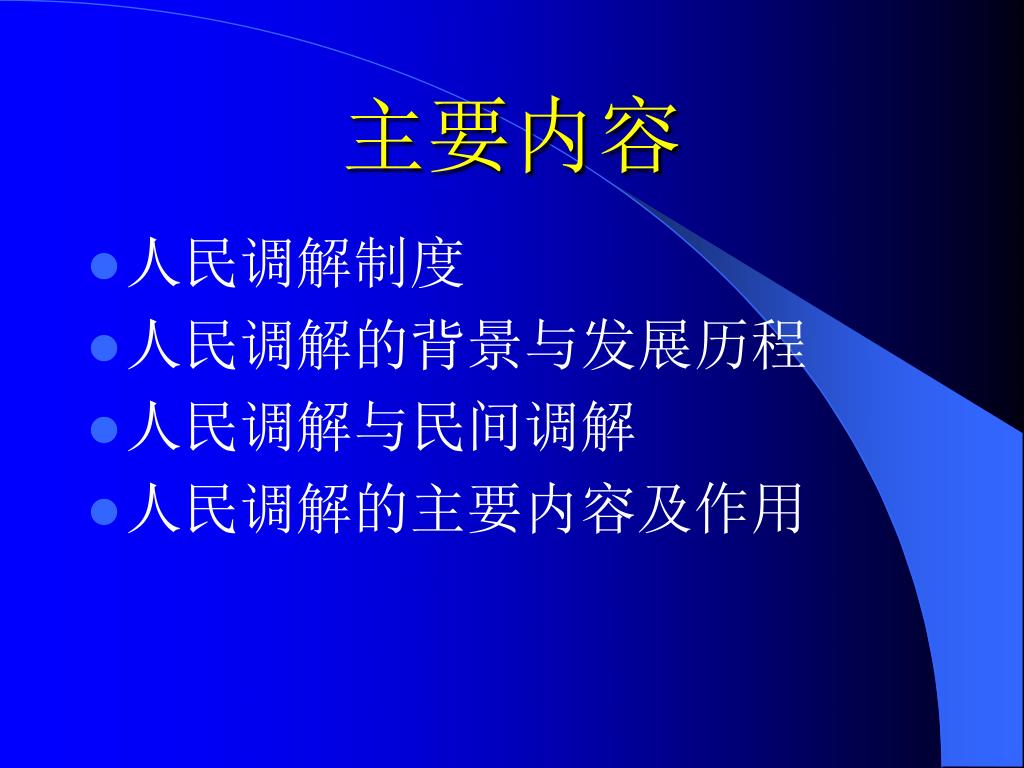 主要内容

- 人民调解制度
- 人民调解的背景与发展历程
- 人民调解与民间调解
- 人民调解的主要内容及作用